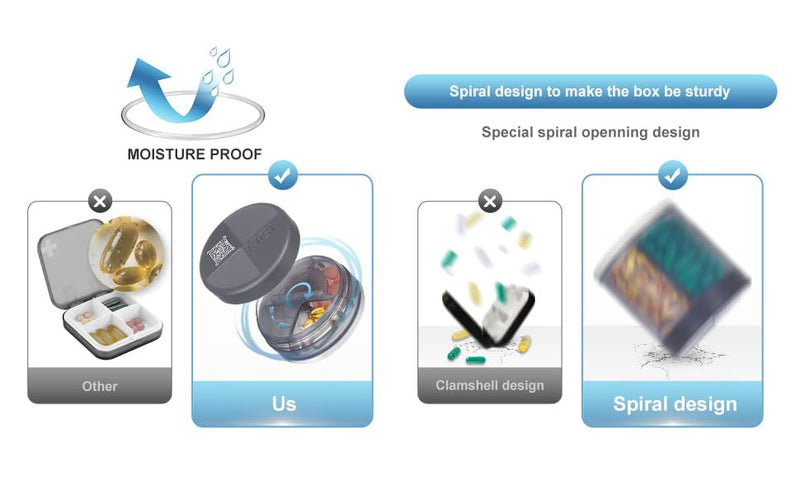 MOISTURE PROOF

Other

Us

Spiral design to make the box be sturdy

Special spiral openning design

Clamshell design

Spiral design